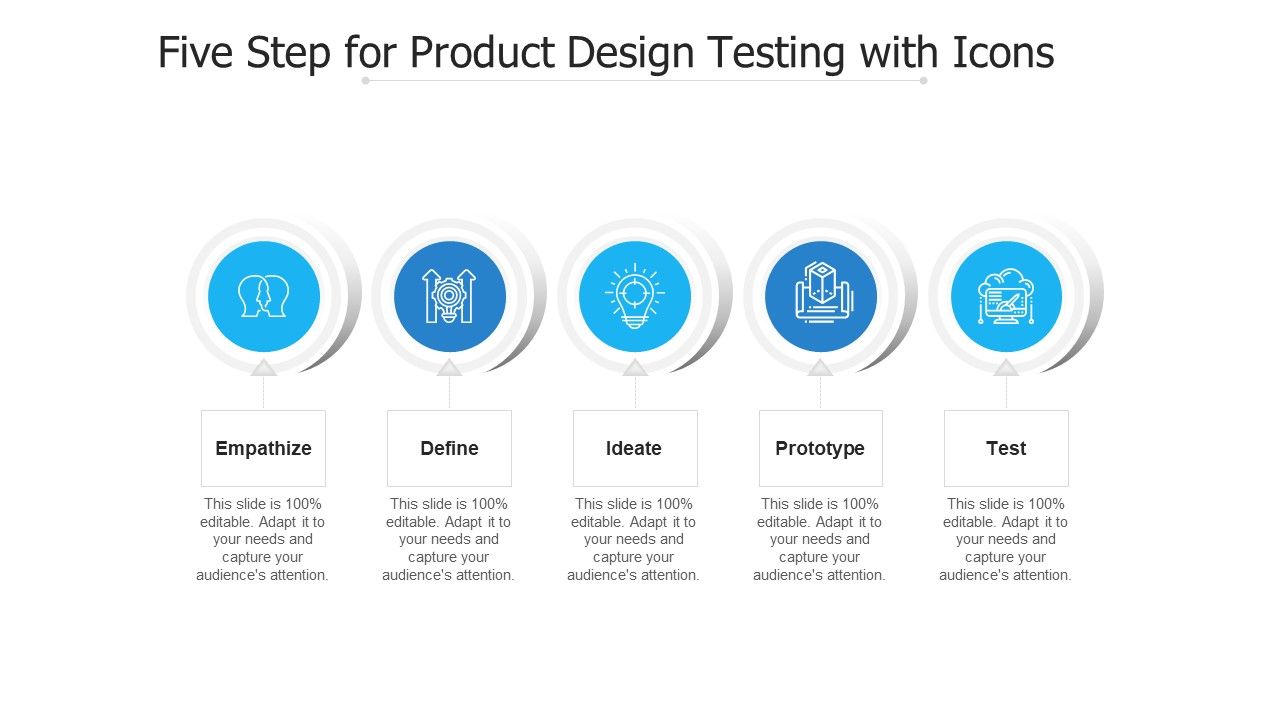 Five Step for Product Design Testing with Icons

Empathize

This slide is 100% editable. Adapt it to your needs and capture your audience's attention.

Define

This slide is 100% editable. Adapt it to your needs and capture your audience's attention.

Ideate

This slide is 100% editable. Adapt it to your needs and capture your audience's attention.

Prototype

This slide is 100% editable. Adapt it to your needs and capture your audience's attention.

Test

This slide is 100% editable. Adapt it to your needs and capture your audience's attention.